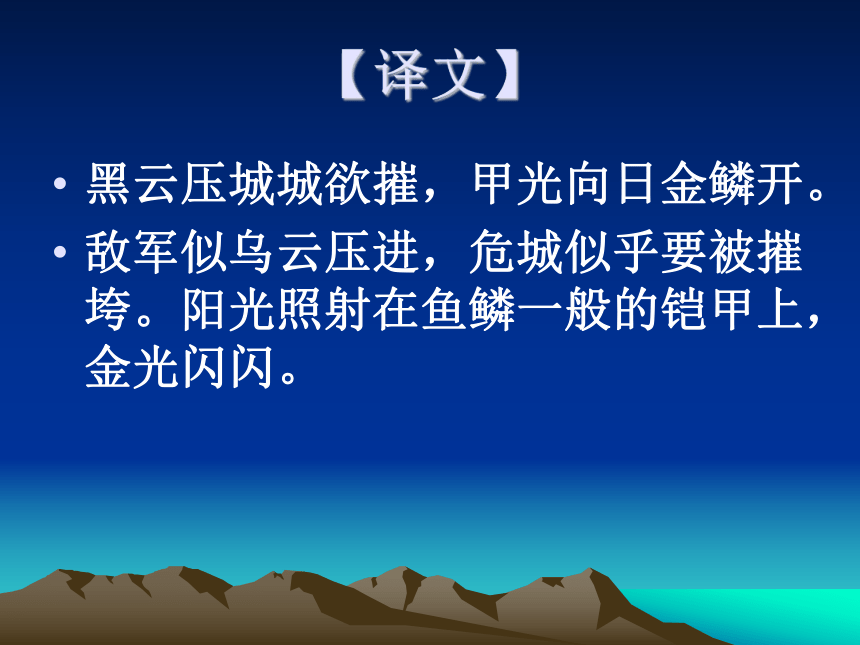 【译文】

• 黑云压城城欲摧，甲光向日金鳞开。

• 敌军似乌云压进，危城似乎要被摧垮。阳光照射在鱼鳞一般的铠甲上，金光闪闪。